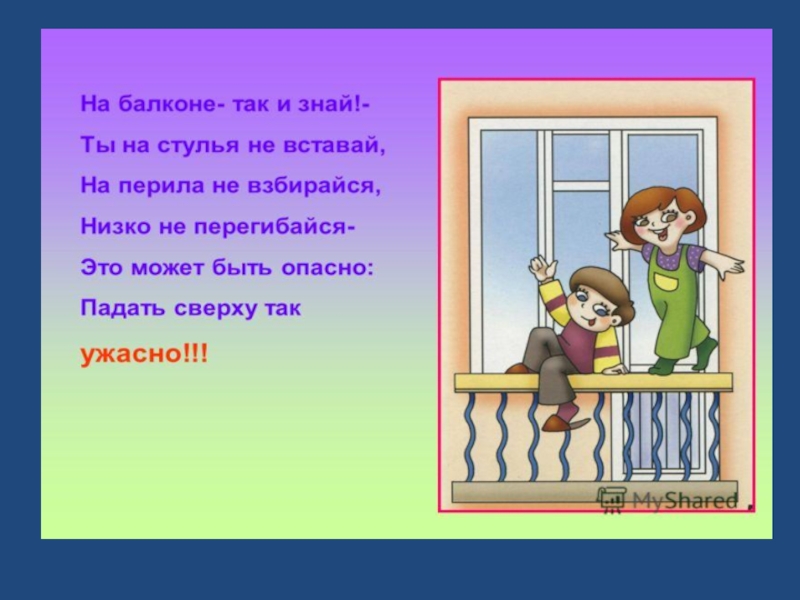 На балконе- так и знай!-
Ты на стулья не вставай,
На перила не взбирайся,
Низко не перегибайся-
Это может быть опасно:
Падать сверху так
ужасно!!!

MyShared